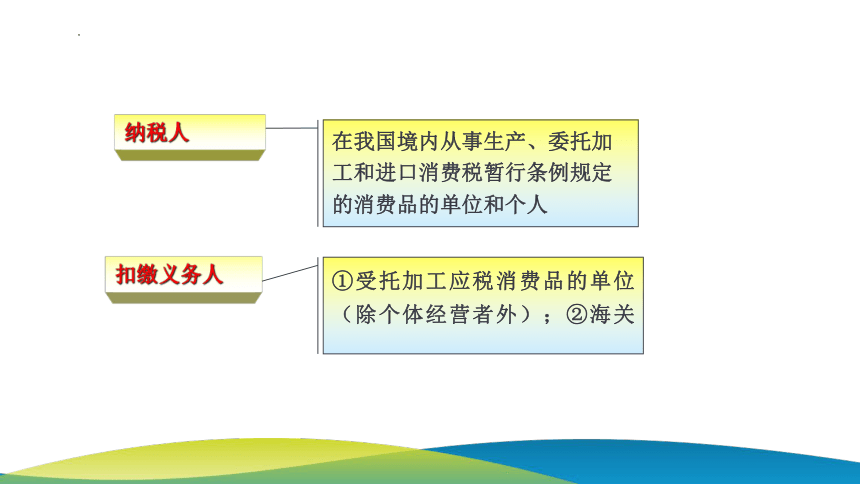 纳税人

在我国境内从事生产、委托加工和进口消费税暂行条例规定的消费品的单位和个人

扣缴义务人

①受托加工应税消费品的单位（除个体经营者外）；②海关